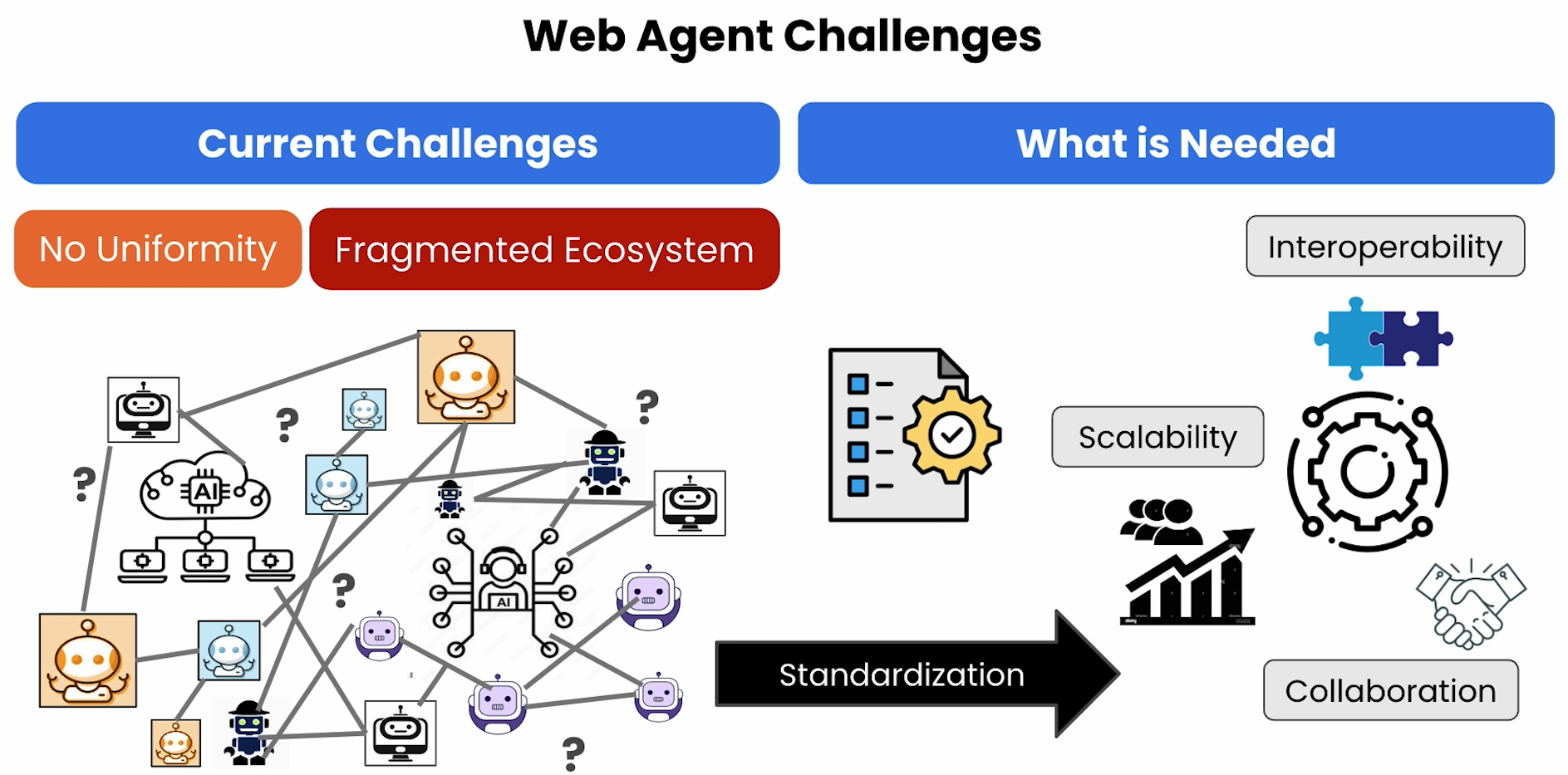 Web Agent Challenges

Current Challenges

What is Needed

No Uniformity

Fragmented Ecosystem

Interoperability

?

?

?

AI

?

AI

?

Scalability

Standardization

Collaboration